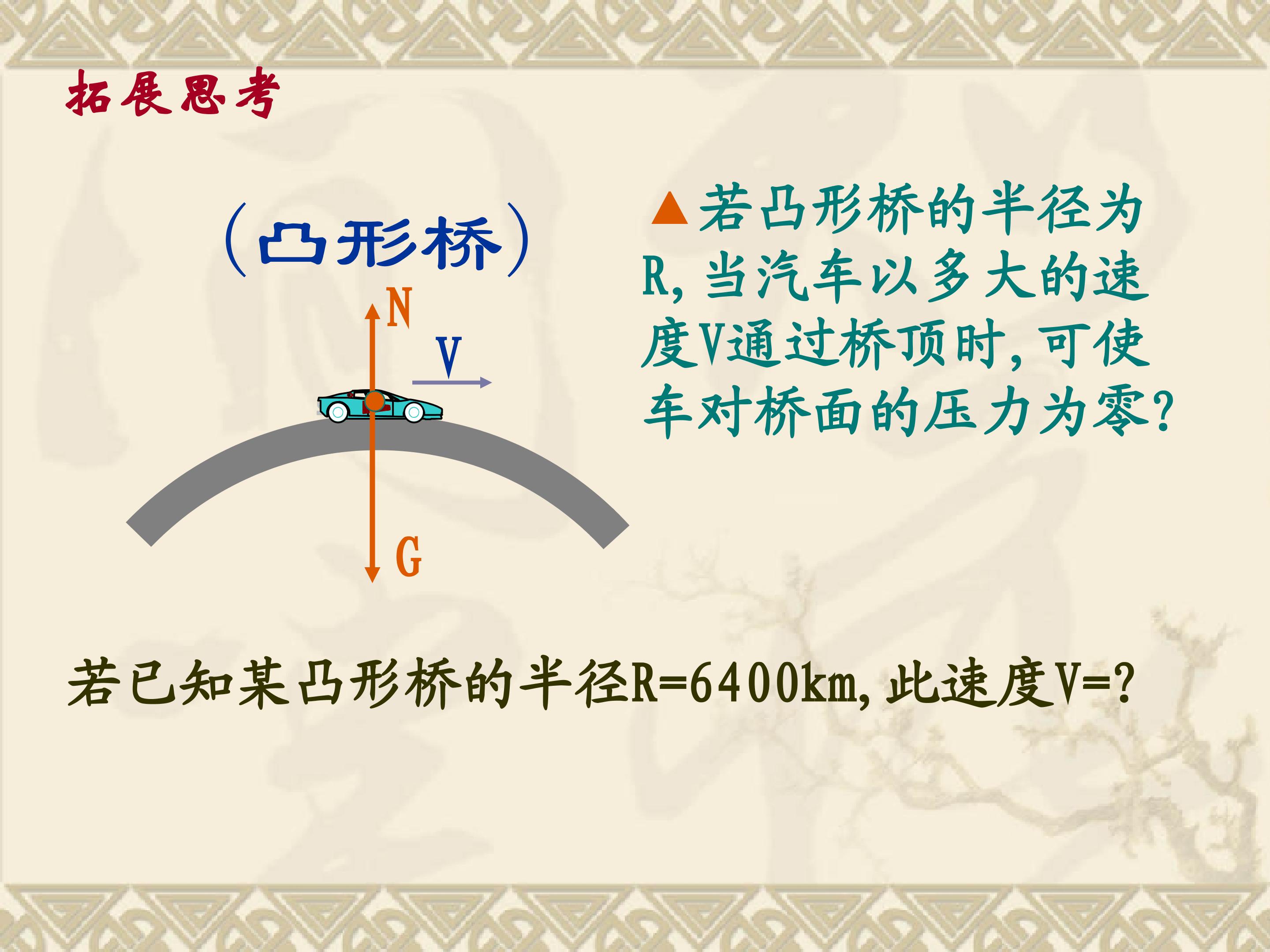 拓展思考

（凸形桥）

N

V

G

▲若凸形桥的半径为R，当汽车以多大的速度V通过桥顶时，可使车对桥面的压力为零？

若已知某凸形桥的半径R=6400km，此速度V=？